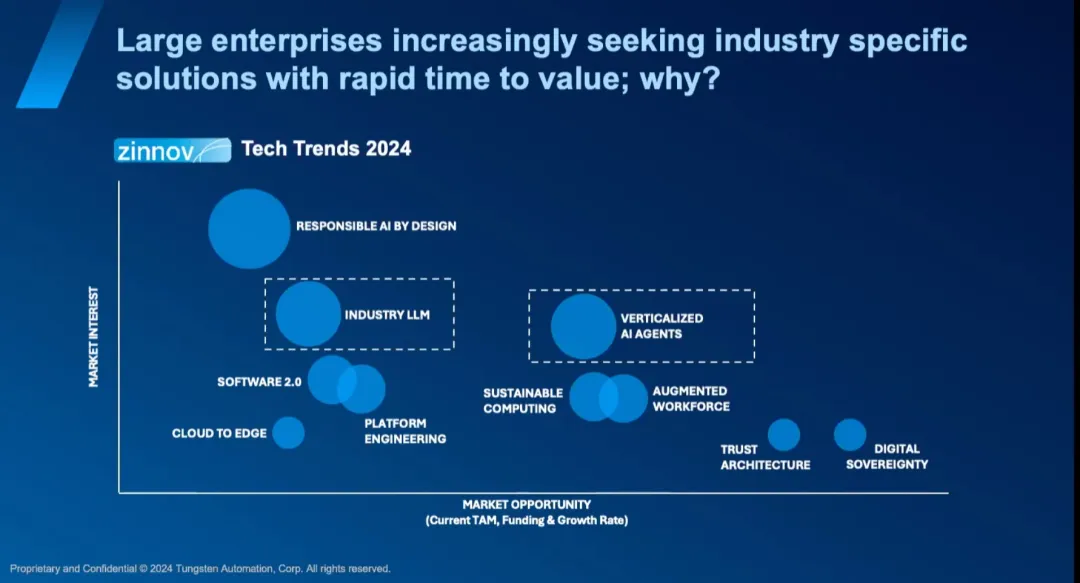 Large enterprises increasingly seeking industry specific solutions with rapid time to value; why?

zinnov Tech Trends 2024

MARKET INTEREST

RESPONSIBLE AI BY DESIGN

INDUSTRY LLM

VERTICALIZED AI AGENTS

SOFTWARE 2.0

PLATFORM ENGINEERING

CLOUD TO EDGE

SUSTAINABLE COMPUTING

AUGMENTED WORKFORCE

TRUST ARCHITECTURE

DIGITAL SOVEREIGNTY

MARKET OPPORTUNITY
(Current TAM, Funding & Growth Rate)

Proprietary and Confidential © 2024 Tungsten Automation, Corp. All rights reserved.